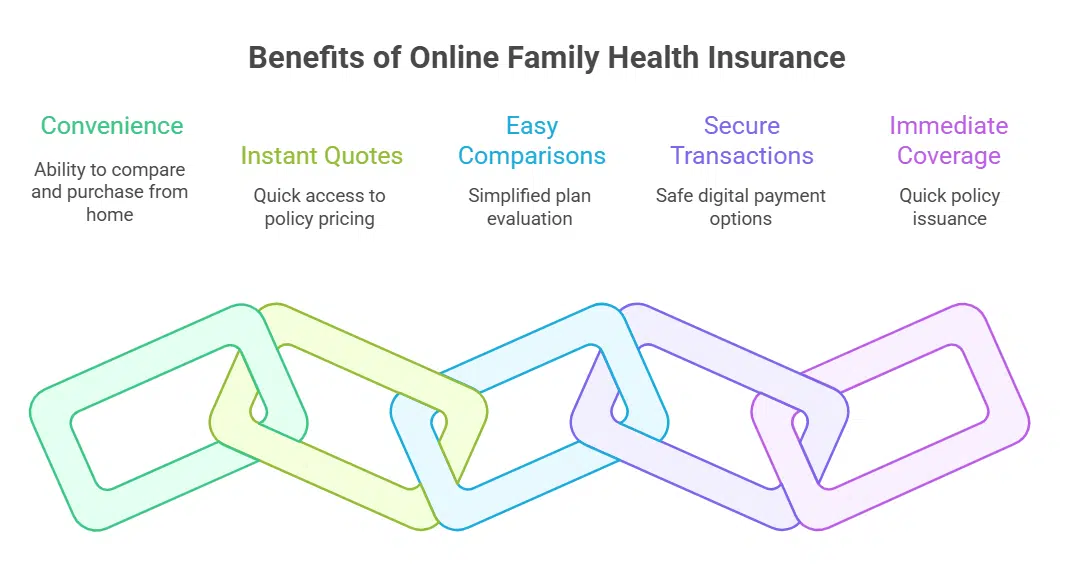 Benefits of Online Family Health Insurance

Convenience

Ability to compare and purchase from home

Instant Quotes

Quick access to policy pricing

Easy Comparisons

Simplified plan evaluation

Secure Transactions

Safe digital payment options

Immediate Coverage

Quick policy issuance